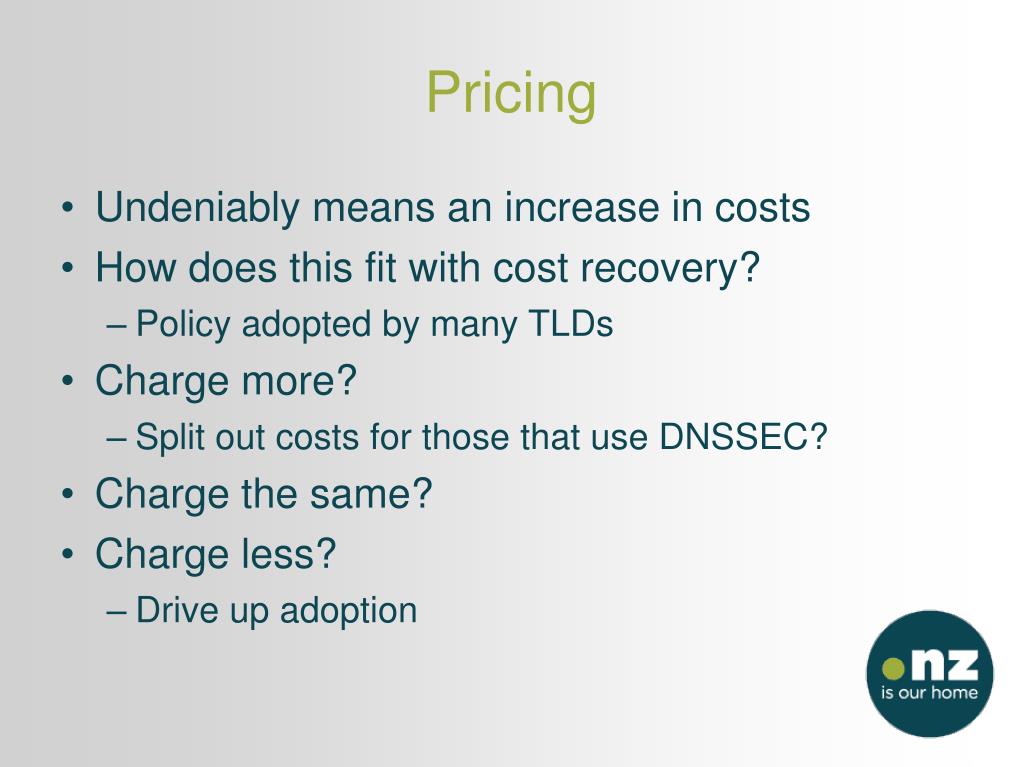 Pricing

• Undeniably means an increase in costs
• How does this fit with cost recovery?
– Policy adopted by many TLDs
• Charge more?
– Split out costs for those that use DNSSEC?
• Charge the same?
• Charge less?
– Drive up adoption

.nz
is our home